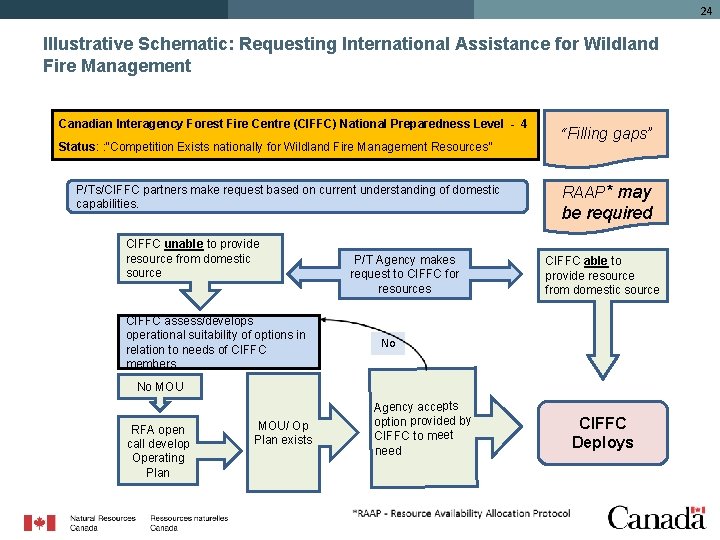 24

Illustrative Schematic: Requesting International Assistance for Wildland Fire Management

Canadian Interagency Forest Fire Centre (CIFFC) National Preparedness Level - 4

Status: :"Competition Exists nationally for Wildland Fire Management Resources"

"Filling gaps"

P/Ts/CIFFC partners make request based on current understanding of domestic capabilities.

RAAP* may be required

CIFFC unable to provide resource from domestic source

P/T Agency makes request to CIFFC for resources

CIFFC able to provide resource from domestic source

CIFFC assess/develops operational suitability of options in relation to needs of CIFFC members

No

No MOU

RFA open call develop Operating Plan

MOU/ Op Plan exists

Agency accepts option provided by CIFFC to meet need

CIFFC Deploys

Natural Resources Canada

Ressources naturelles Canada

*RAAP - Resource Availability Allocation Protocol

Canada